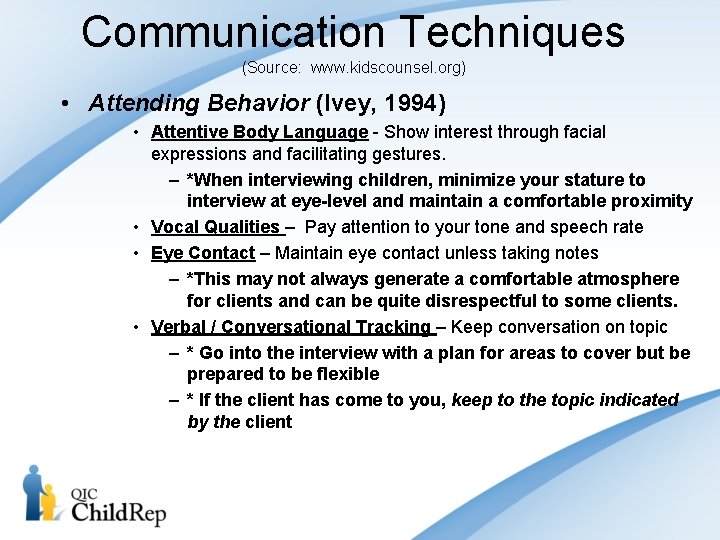 Communication Techniques
(Source: www.kidscounsel.org)

• Attending Behavior (Ivey, 1994)
• Attentive Body Language - Show interest through facial expressions and facilitating gestures.
– *When interviewing children, minimize your stature to interview at eye-level and maintain a comfortable proximity
• Vocal Qualities – Pay attention to your tone and speech rate
• Eye Contact – Maintain eye contact unless taking notes
– *This may not always generate a comfortable atmosphere for clients and can be quite disrespectful to some clients.
• Verbal / Conversational Tracking – Keep conversation on topic
– * Go into the interview with a plan for areas to cover but be prepared to be flexible
– * If the client has come to you, keep to the topic indicated by the client

QIC
ChildRep